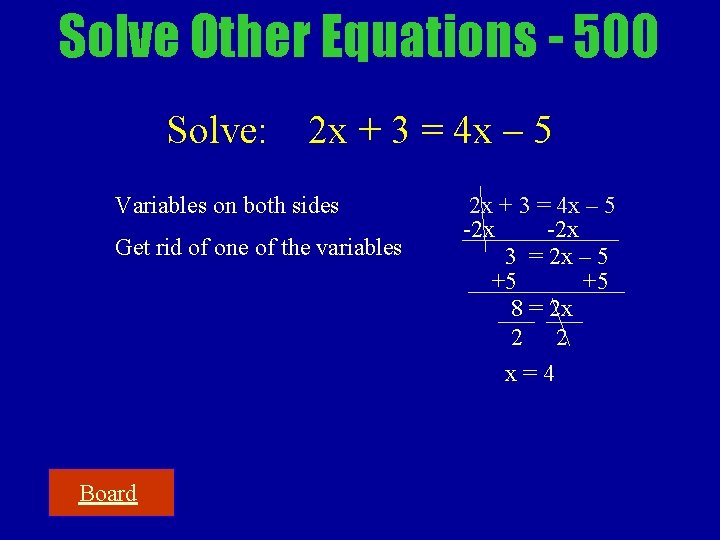 Solve Other Equations - 500

Solve: $2x + 3 = 4x - 5$

Variables on both sides

Get rid of one of the variables

$2x + 3 = 4x - 5$
$-2x \quad -2x$
$3 = 2x - 5$
$+5 \quad +5$
$\frac{8}{2} = \frac{2x}{2}$

$x = 4$

Board